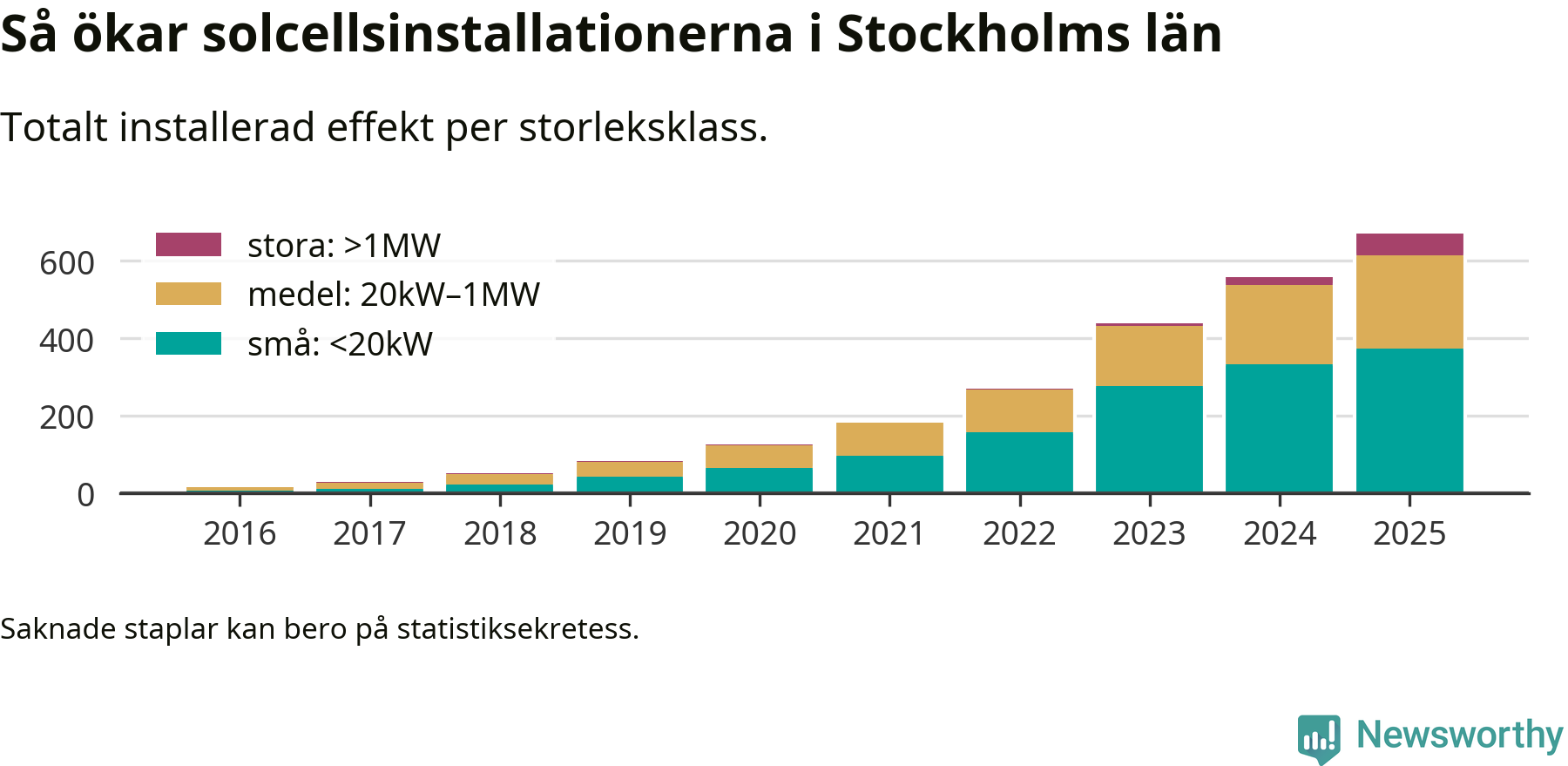 Så ökar solcellsinstallationerna i Stockholms län

Totalt installerad effekt per storleksklass.

stora: >1MW
medel: 20kW–1MW
små: <20kW

600
400
200
0

2016 2017 2018 2019 2020 2021 2022 2023 2024 2025

Saknade staplar kan bero på statistiksekretess.

Newsworthy